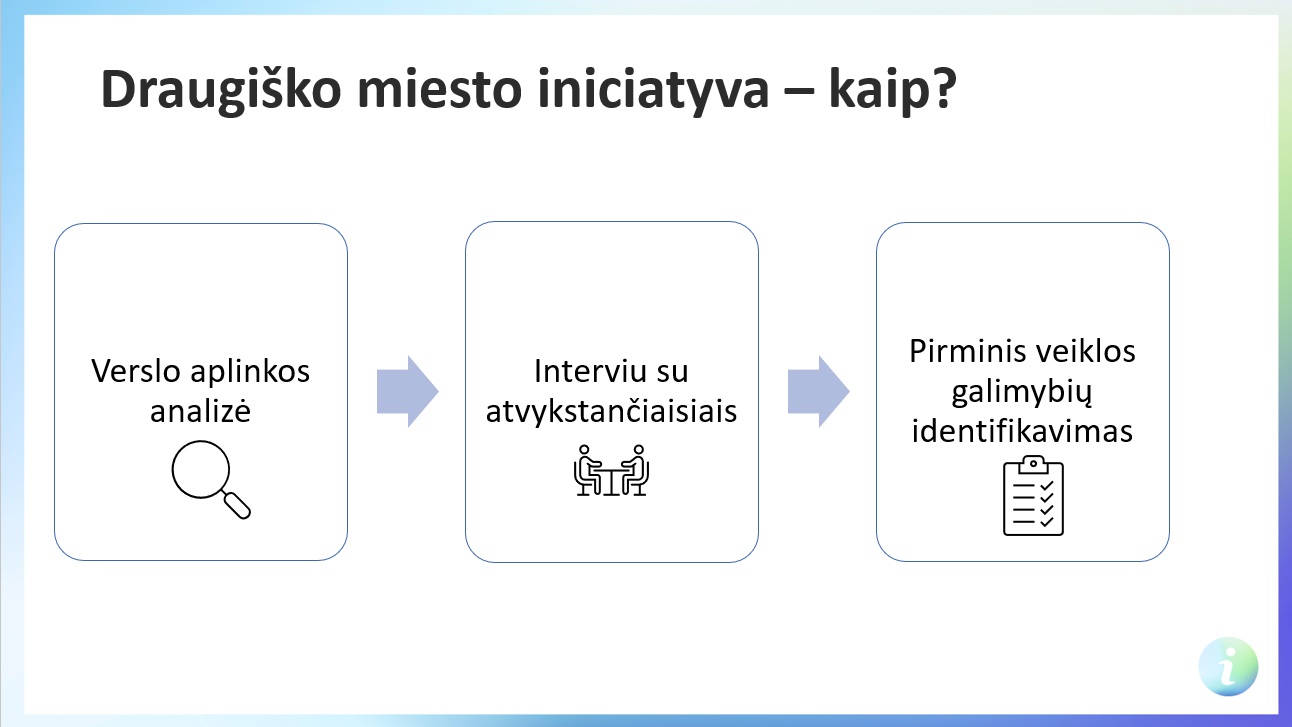 Draugiško miesto iniciatyva – kaip?

Verslo aplinkos analizė

Interviu su atvykstančiaisiais

Pirminis veiklos galimybių identifikavimas

i